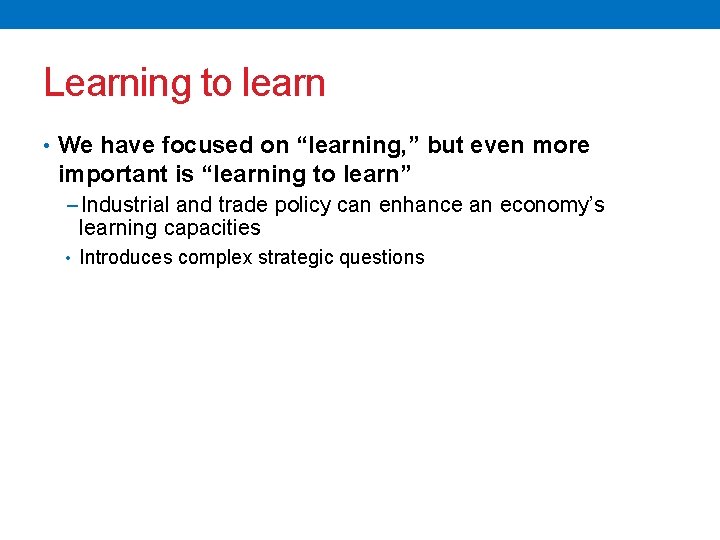 Learning to learn

• We have focused on “learning,” but even more important is “learning to learn”

– Industrial and trade policy can enhance an economy’s learning capacities

• Introduces complex strategic questions